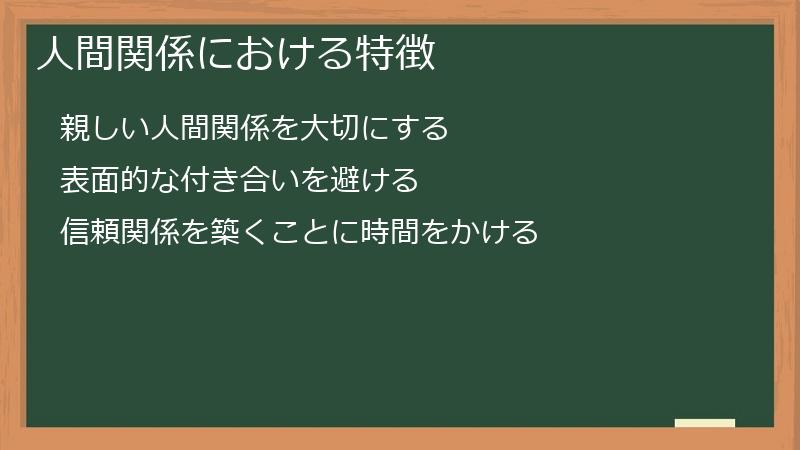 人間関係における特徴

親しい人間関係を大切にする

表面的な付き合いを避ける

信頼関係を築くことに時間をかける